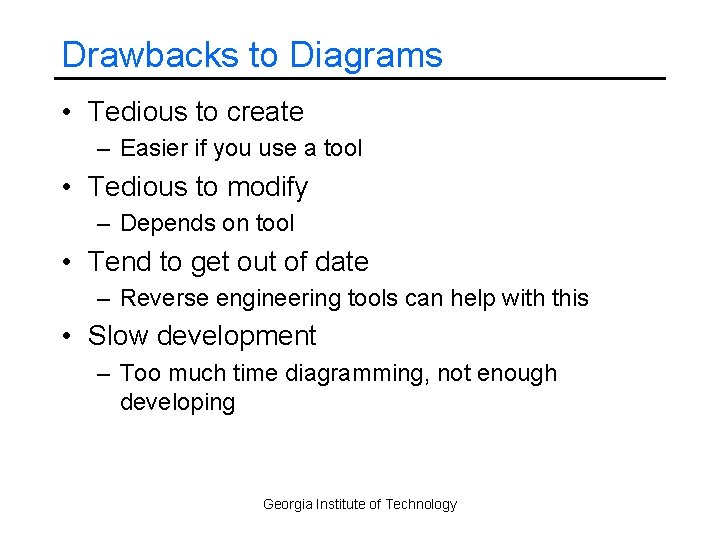 Drawbacks to Diagrams

• Tedious to create
  – Easier if you use a tool
• Tedious to modify
  – Depends on tool
• Tend to get out of date
  – Reverse engineering tools can help with this
• Slow development
  – Too much time diagramming, not enough developing

Georgia Institute of Technology